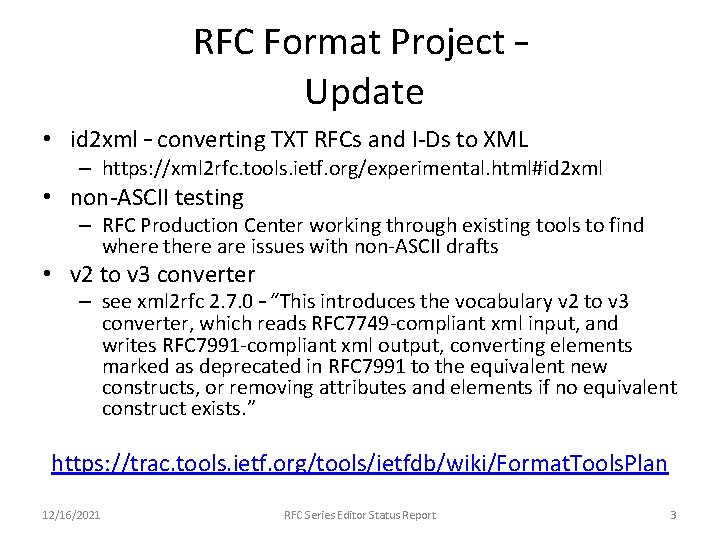 RFC Format Project – Update

• id2xml – converting TXT RFCs and I-Ds to XML
– https://xml2rfc.tools.ietf.org/experimental.html#id2xml
• non-ASCII testing
– RFC Production Center working through existing tools to find where there are issues with non-ASCII drafts
• v2 to v3 converter
– see xml2rfc 2.7.0 – "This introduces the vocabulary v2 to v3 converter, which reads RFC7749-compliant xml input, and writes RFC7991-compliant xml output, converting elements marked as deprecated in RFC7991 to the equivalent new constructs, or removing attributes and elements if no equivalent construct exists."

https://trac.tools.ietf.org/tools/ietfdb/wiki/FormatToolsPlan

12/16/2021 RFC Series Editor Status Report 3